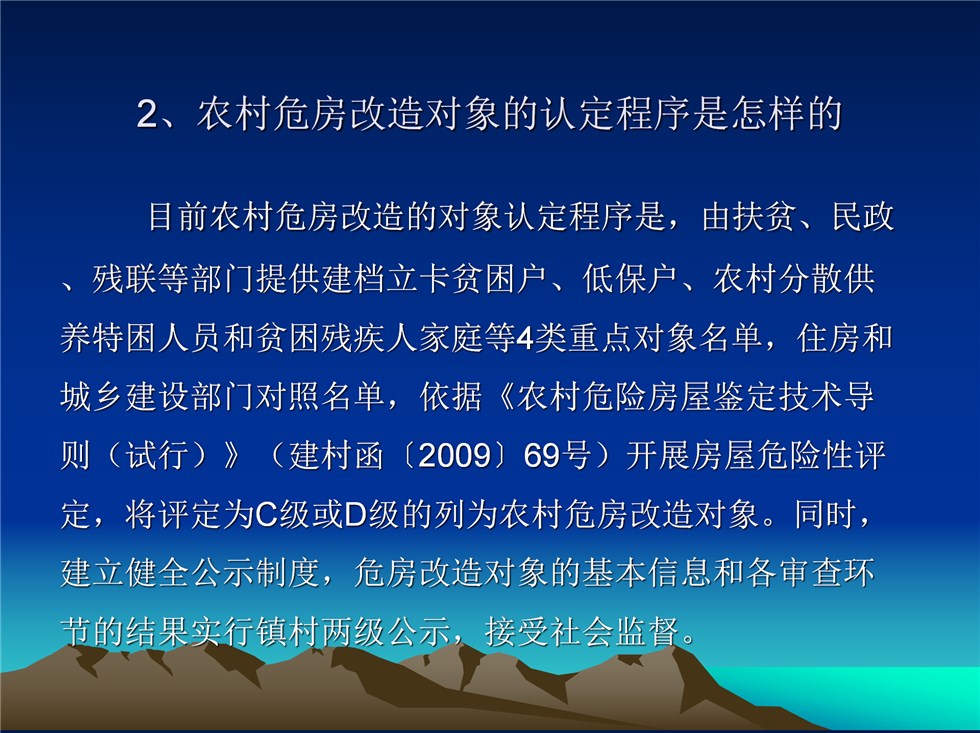 2、农村危房改造对象的认定程序是怎样的

目前农村危房改造的对象认定程序是，由扶贫、民政、残联等部门提供建档立卡贫困户、低保户、农村分散供养特困人员和贫困残疾人家庭等4类重点对象名单，住房和城乡建设部门对照名单，依据《农村危险房屋鉴定技术导则（试行）》（建村函〔2009〕69号）开展房屋危险性评定，将评定为C级或D级的列为农村危房改造对象。同时，建立健全公示制度，危房改造对象的基本信息和各审查环节的结果实行镇村两级公示，接受社会监督。